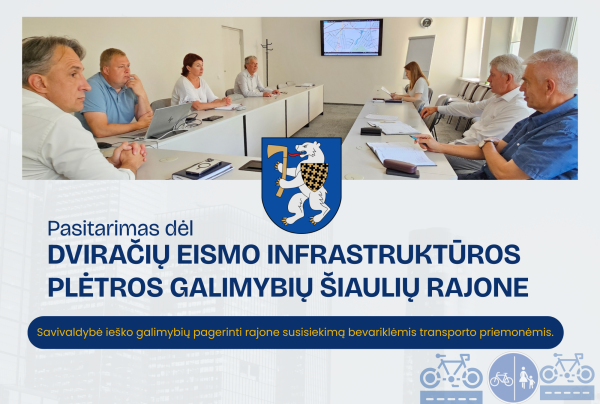 Pasitarimas dėl
DVIRAČIŲ EISMO INFRASTRUKTŪROS
PLĖTROS GALIMYBIŲ ŠIAULIŲ RAJONE

Savivaldybė ieško galimybių pagerinti rajone susisiekimą bevariklėmis transporto priemonėmis.